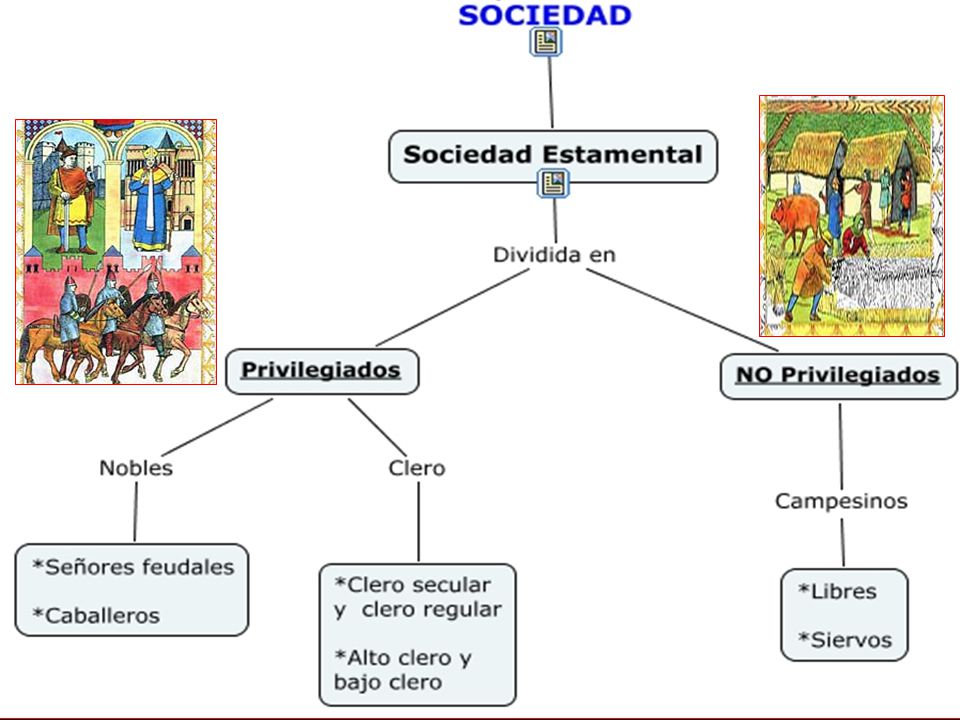 SOCIEDAD

Sociedad Estamental

Dividida en

Privilegiados

NO Privilegiados

Nobles

Clero

Campesinos

*Señores feudales

*Caballeros

*Clero secular y clero regular

*Alto clero y bajo clero

*Libres

*Siervos